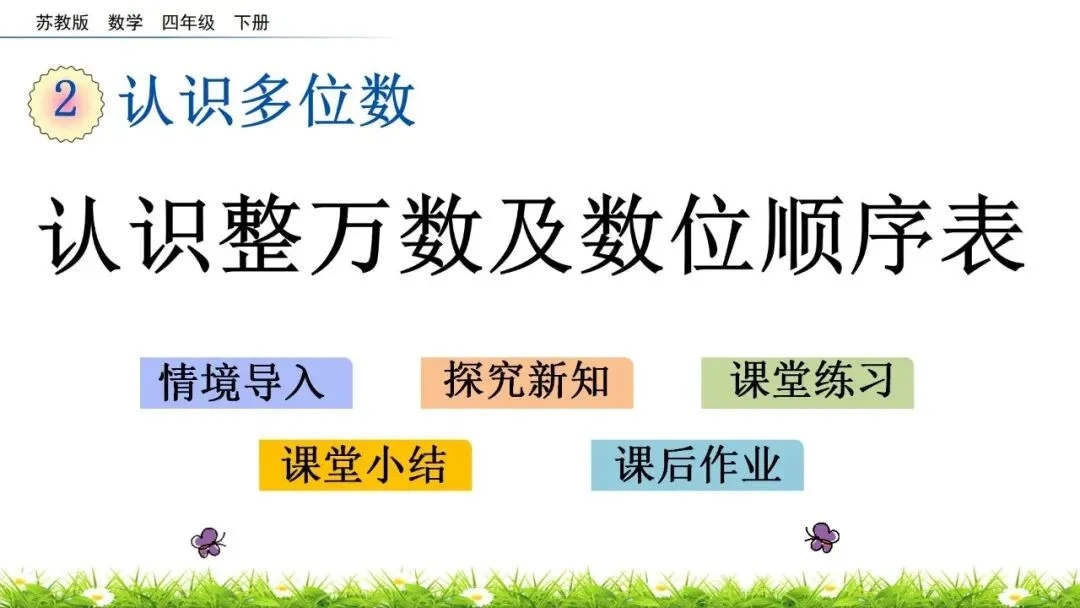 苏教版 数学 四年级 下册

2 认识多位数

认识整万数及数位顺序表

情境导入

探究新知

课堂练习

课堂小结

课后作业